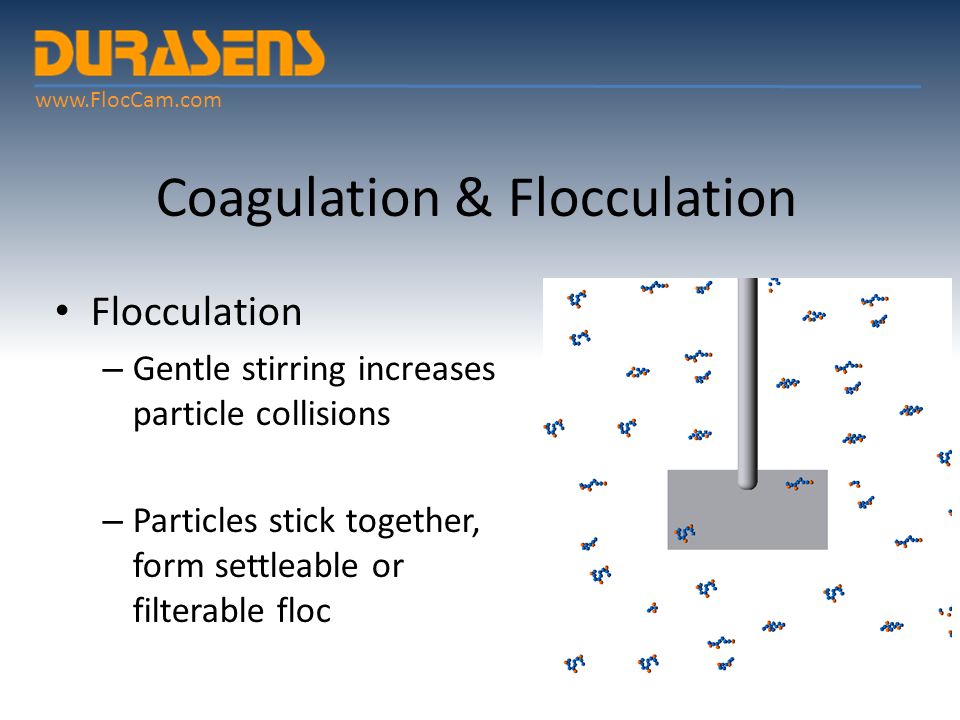 DURASENS
www.FlocCam.com

Coagulation & Flocculation

• Flocculation
– Gentle stirring increases particle collisions

– Particles stick together, form settleable or filterable floc